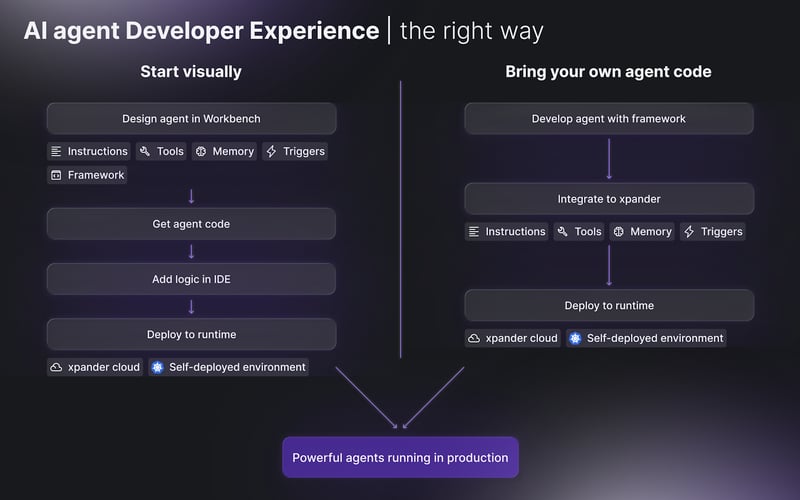 AI agent Developer Experience | the right way

Start visually

Design agent in Workbench

Instructions Tools Memory Triggers

Framework

Get agent code

Add logic in IDE

Deploy to runtime

xpander cloud Self-deployed environment

Bring your own agent code

Develop agent with framework

Integrate to xpander

Instructions Tools Memory Triggers

Deploy to runtime

xpander cloud Self-deployed environment

Powerful agents running in production